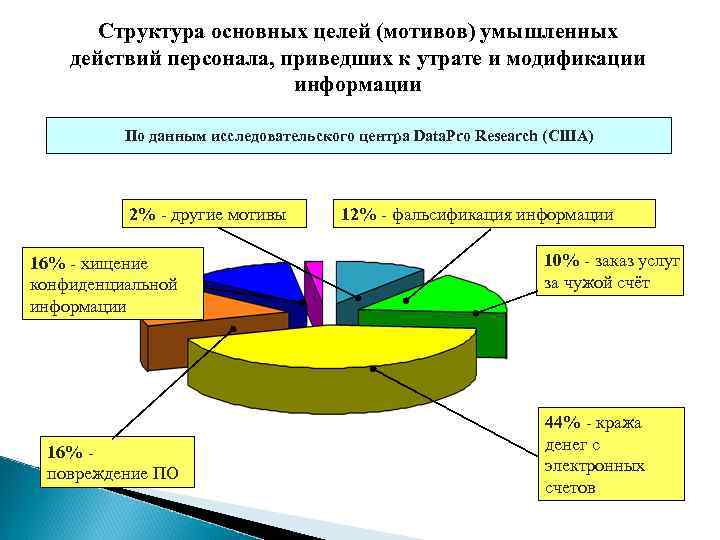 Структура основных целей (мотивов) умышленных действий персонала, приведших к утрате и модификации информации

По данным исследовательского центра DataPro Research (США)

2% - другие мотивы

12% - фальсификация информации

16% - хищение конфиденциальной информации

10% - заказ услуг за чужой счёт

16% - повреждение ПО

44% - кража денег с электронных счетов